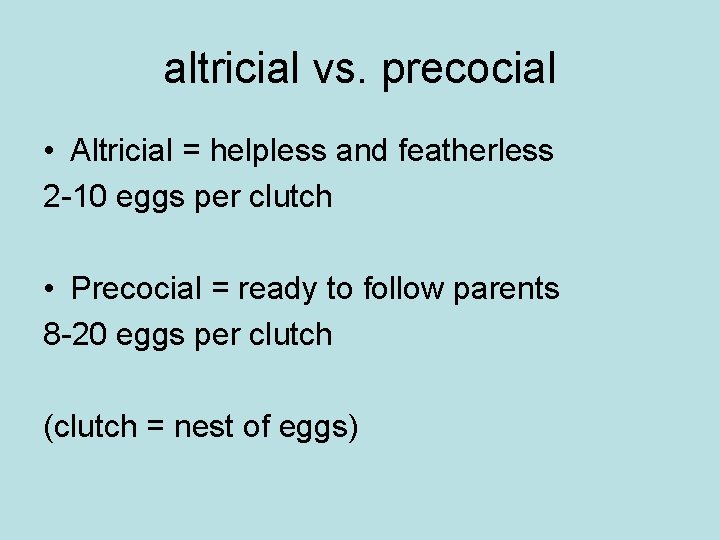 altricial vs. precocial

• Altricial = helpless and featherless
2-10 eggs per clutch

• Precocial = ready to follow parents
8-20 eggs per clutch

(clutch = nest of eggs)